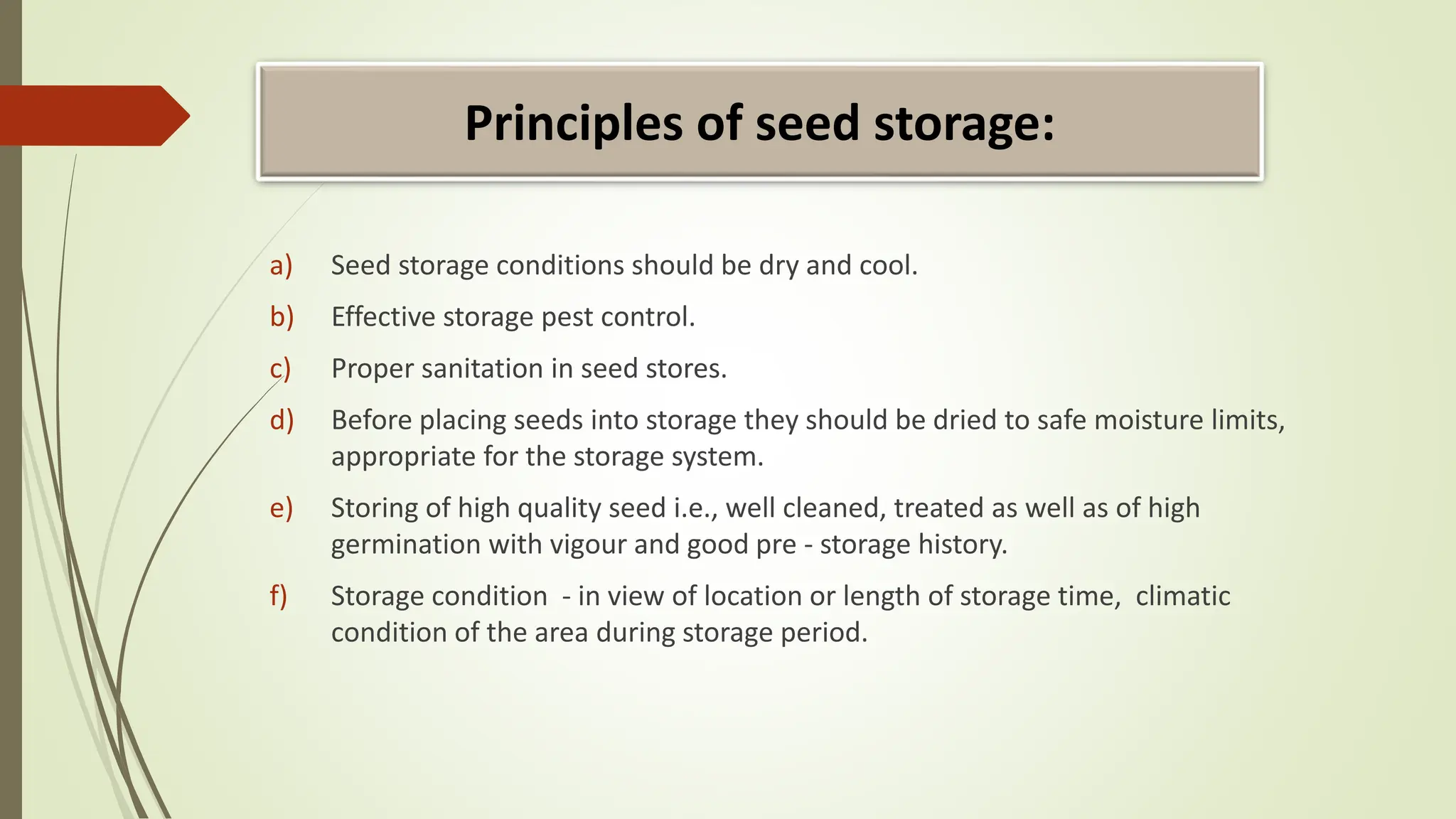 Principles of seed storage:

a) Seed storage conditions should be dry and cool.

b) Effective storage pest control.

c) Proper sanitation in seed stores.

d) Before placing seeds into storage they should be dried to safe moisture limits, appropriate for the storage system.

e) Storing of high quality seed i.e., well cleaned, treated as well as of high germination with vigour and good pre - storage history.

f) Storage condition - in view of location or length of storage time, climatic condition of the area during storage period.